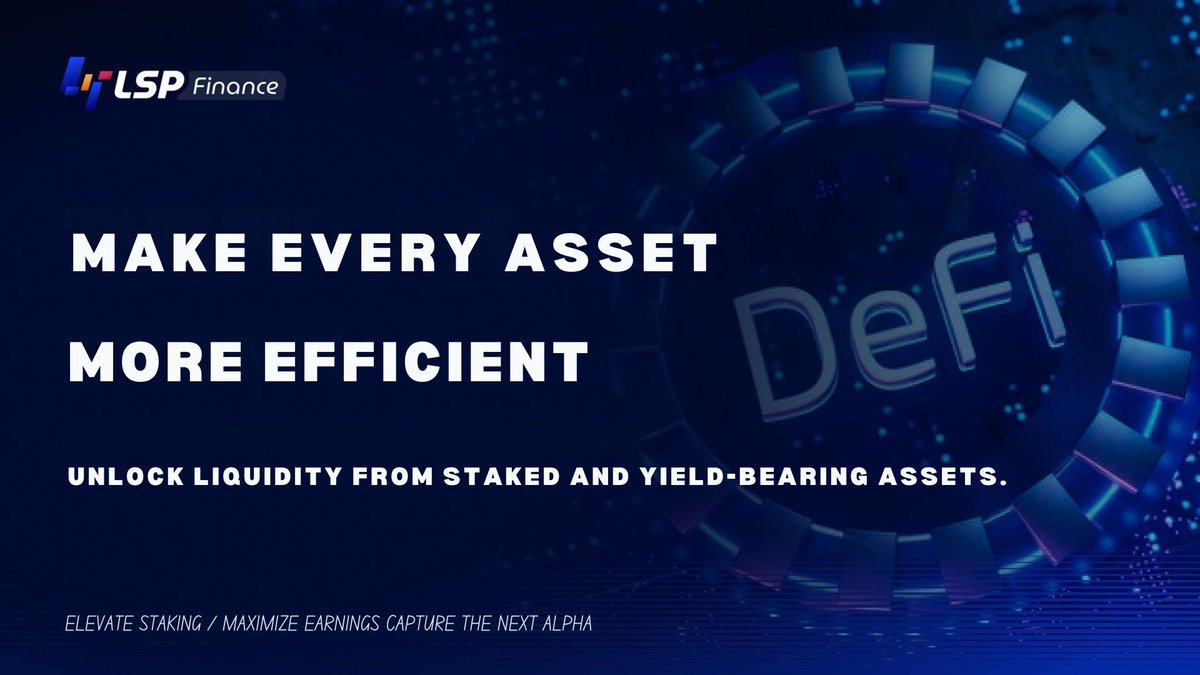 LSP Finance

MAKE EVERY ASSET MORE EFFICIENT

DeFi

UNLOCK LIQUIDITY FROM STAKED AND YIELD-BEARING ASSETS.

ELEVATE STAKING / MAXIMIZE EARNINGS CAPTURE THE NEXT ALPHA